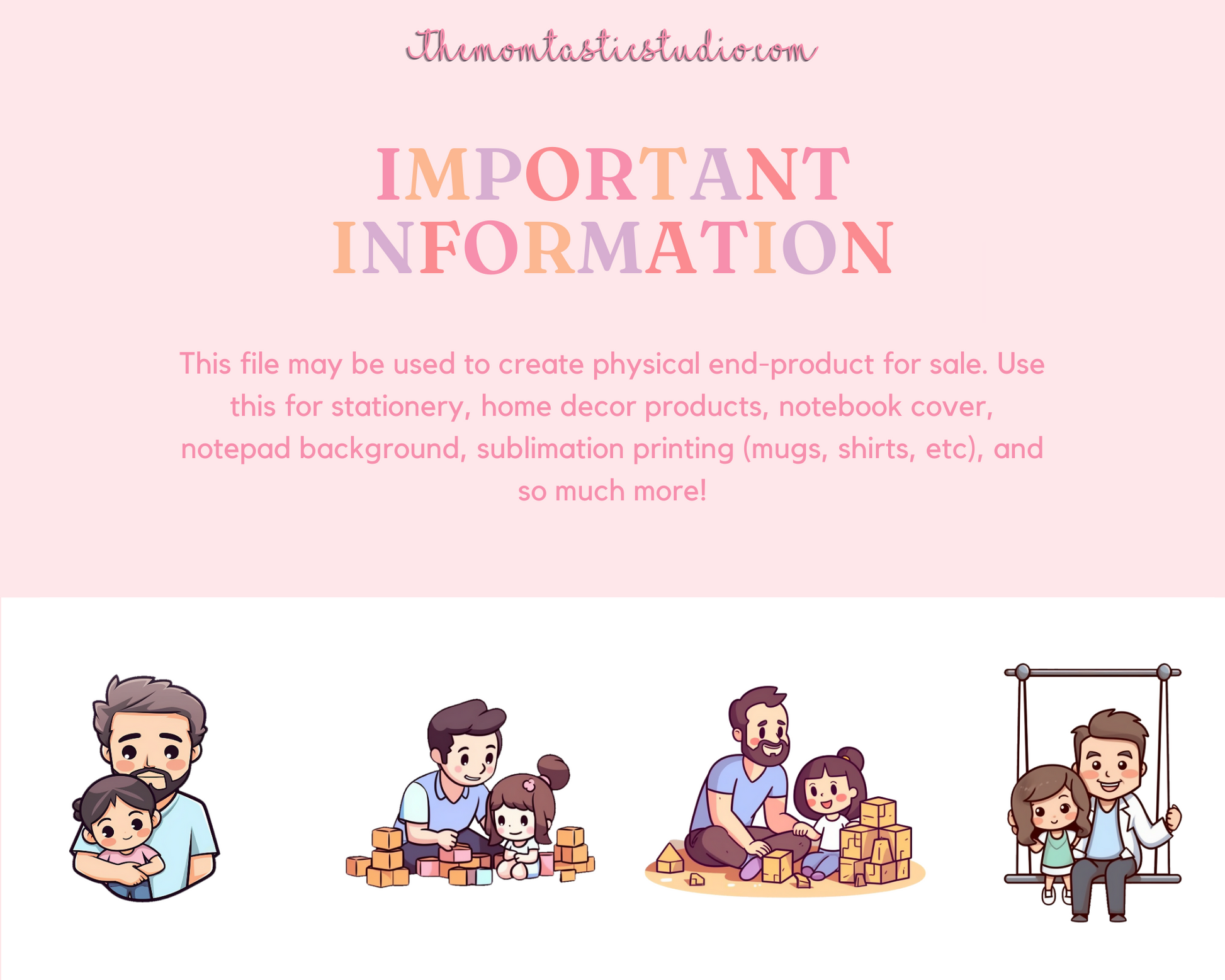 Themomtasticstudio.com

IMPORTANT INFORMATION

This file may be used to create physical end-product for sale. Use this for stationery, home decor products, notebook cover, notepad background, sublimation printing (mugs, shirts, etc), and so much more!